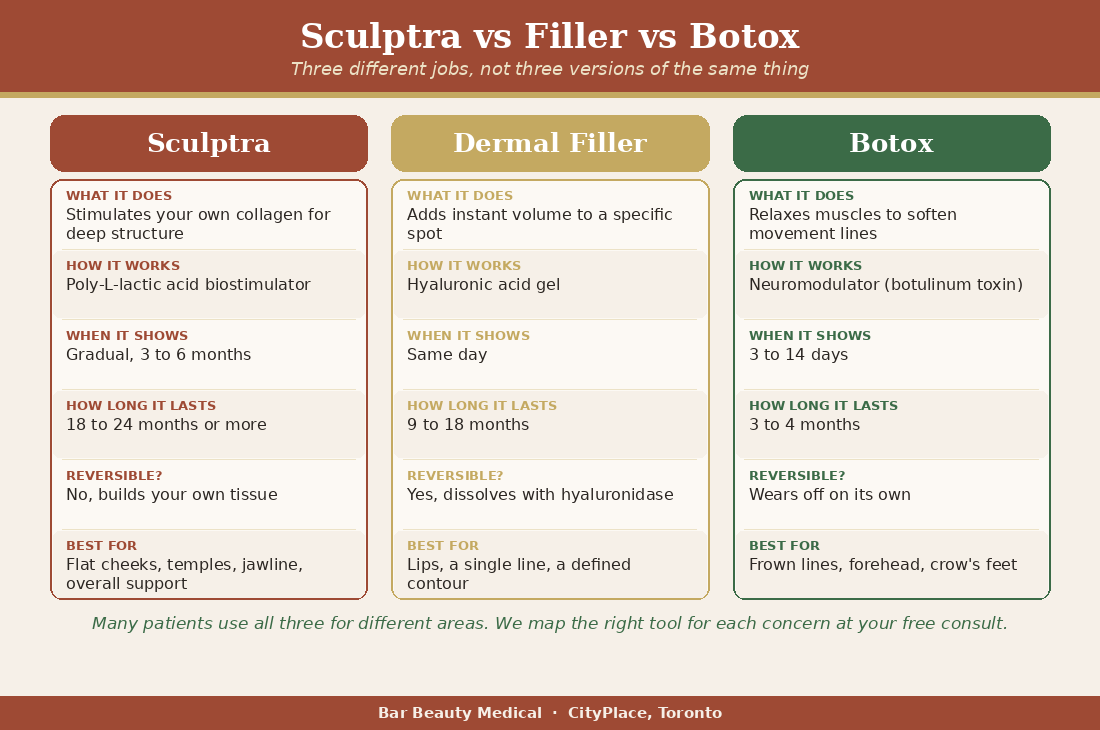 Sculptra vs Filler vs Botox

Three different jobs, not three versions of the same thing

Sculptra

WHAT IT DOES
Stimulates your own collagen for deep structure

HOW IT WORKS
Poly-L-lactic acid biostimulator

WHEN IT SHOWS
Gradual, 3 to 6 months

HOW LONG IT LASTS
18 to 24 months or more

REVERSIBLE?
No, builds your own tissue

BEST FOR
Flat cheeks, temples, jawline, overall support

Dermal Filler

WHAT IT DOES
Adds instant volume to a specific spot

HOW IT WORKS
Hyaluronic acid gel

WHEN IT SHOWS
Same day

HOW LONG IT LASTS
9 to 18 months

REVERSIBLE?
Yes, dissolves with hyaluronidase

BEST FOR
Lips, a single line, a defined contour

Botox

WHAT IT DOES
Relaxes muscles to soften movement lines

HOW IT WORKS
Neuromodulator (botulinum toxin)

WHEN IT SHOWS
3 to 14 days

HOW LONG IT LASTS
3 to 4 months

REVERSIBLE?
Wears off on its own

BEST FOR
Frown lines, forehead, crow's feet

Many patients use all three for different areas. We map the right tool for each concern at your free consult.

Bar Beauty Medical · CityPlace, Toronto